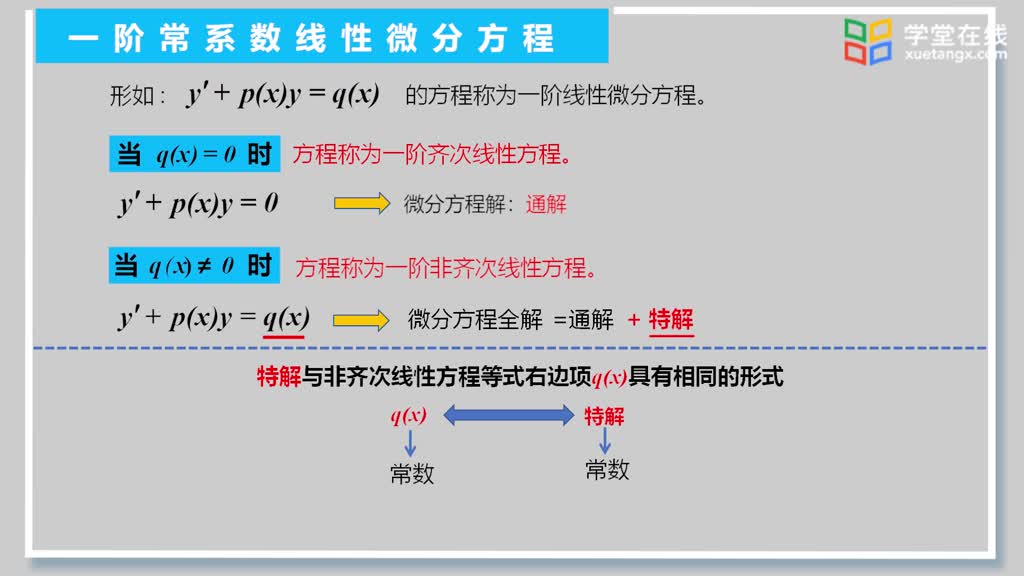 一阶常系数线性微分方程

学堂在线
xuetangx.com

形如： $y' + p(x)y = q(x)$ 的方程称为一阶线性微分方程。

当 $q(x) = 0$ 时 方程称为一阶齐次线性方程。

$y' + p(x)y = 0$ 微分方程解：通解

当 $q(x) \neq 0$ 时 方程称为一阶非齐次线性方程。

$y' + p(x)y = q(x)$ 微分方程全解 =通解 + 特解

特解与非齐次线性方程等式右边项$q(x)$具有相同的形式

$q(x)$ 特解

常数 常数